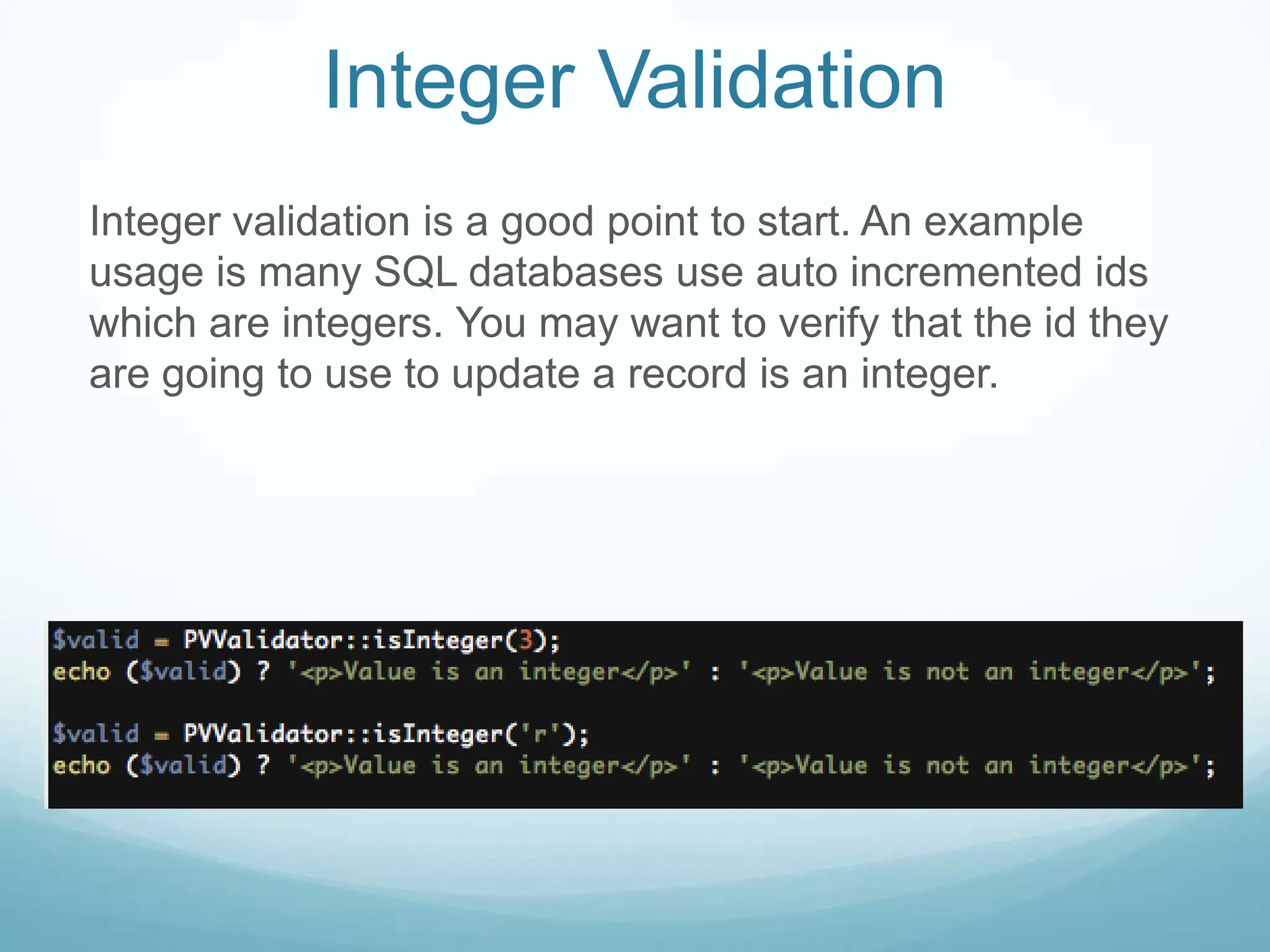 Integer Validation

Integer validation is a good point to start. An example usage is many SQL databases use auto incremented ids which are integers. You may want to verify that the id they are going to use to update a record is an integer.

$valid = PVValidator::isInteger(3);
echo ($valid) ? '<p>Value is an integer</p>' : '<p>Value is not an integer</p>';

$valid = PVValidator::isInteger('r');
echo ($valid) ? '<p>Value is an integer</p>' : '<p>Value is not an integer</p>';